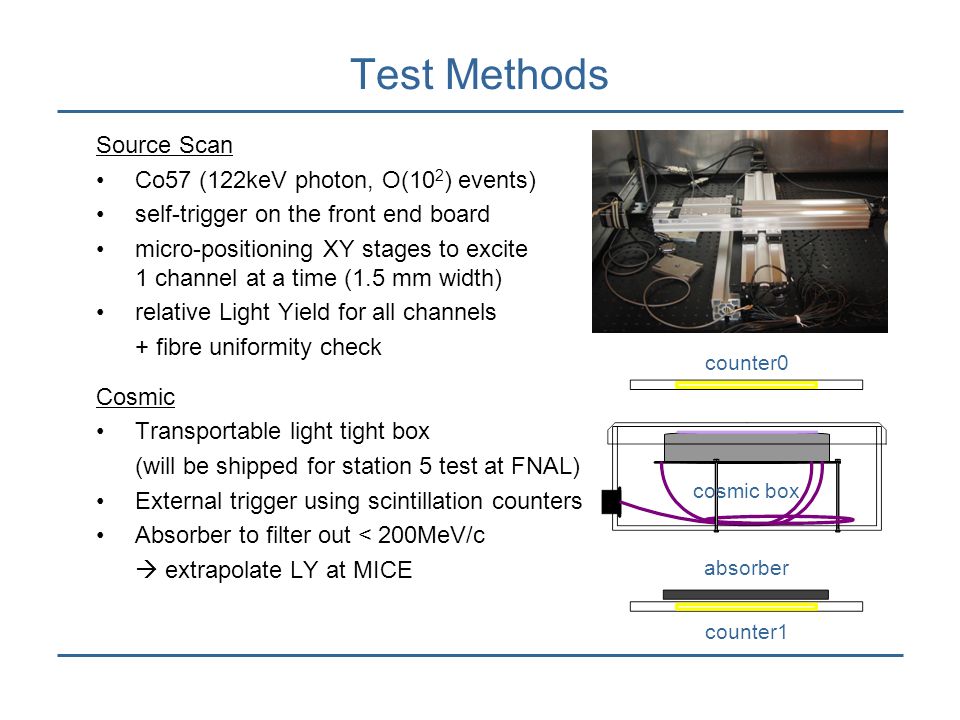 Test Methods

Source Scan
• Co57 (122keV photon, O($10^2$) events)
• self-trigger on the front end board
• micro-positioning XY stages to excite 1 channel at a time (1.5 mm width)
• relative Light Yield for all channels
+ fibre uniformity check

Cosmic
• Transportable light tight box
(will be shipped for station 5 test at FNAL)
• External trigger using scintillation counters
• Absorber to filter out < 200MeV/c
→ extrapolate LY at MICE

counter0
cosmic box
absorber
counter1